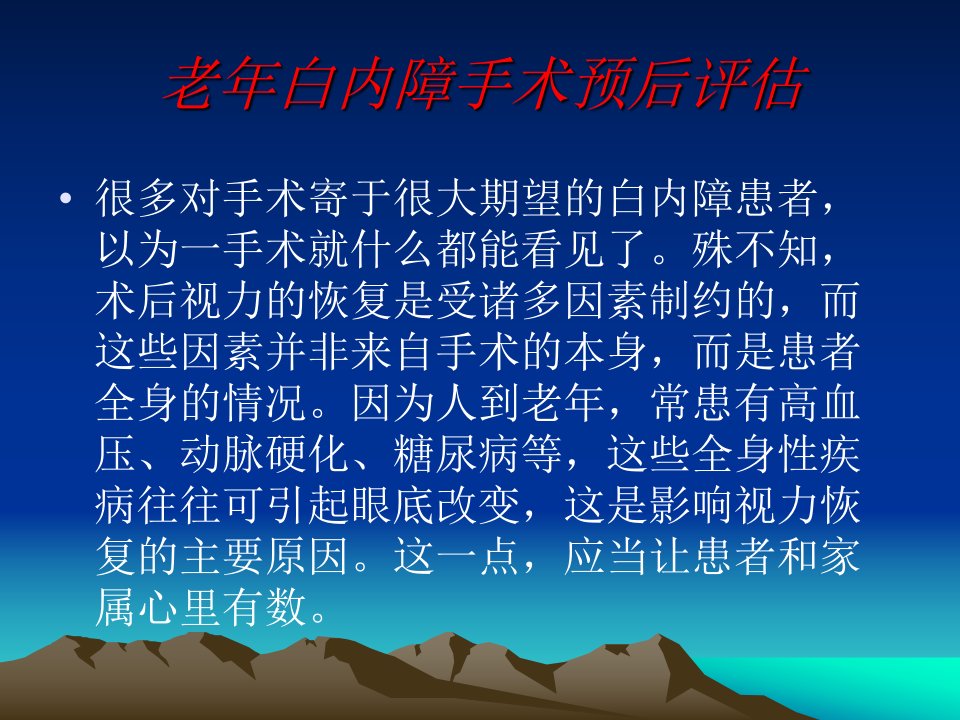 老年白内障手术预后评估

• 很多对手术寄于很大期望的白内障患者，以为一手术就什么都能看见了。殊不知，术后视力的恢复是受诸多因素制约的，而这些因素并非来自手术的本身，而是患者全身的情况。因为人到老年，常患有高血压、动脉硬化、糖尿病等，这些全身性疾病往往可引起眼底改变，这是影响视力恢复的主要原因。这一点，应当让患者和家属心里有数。